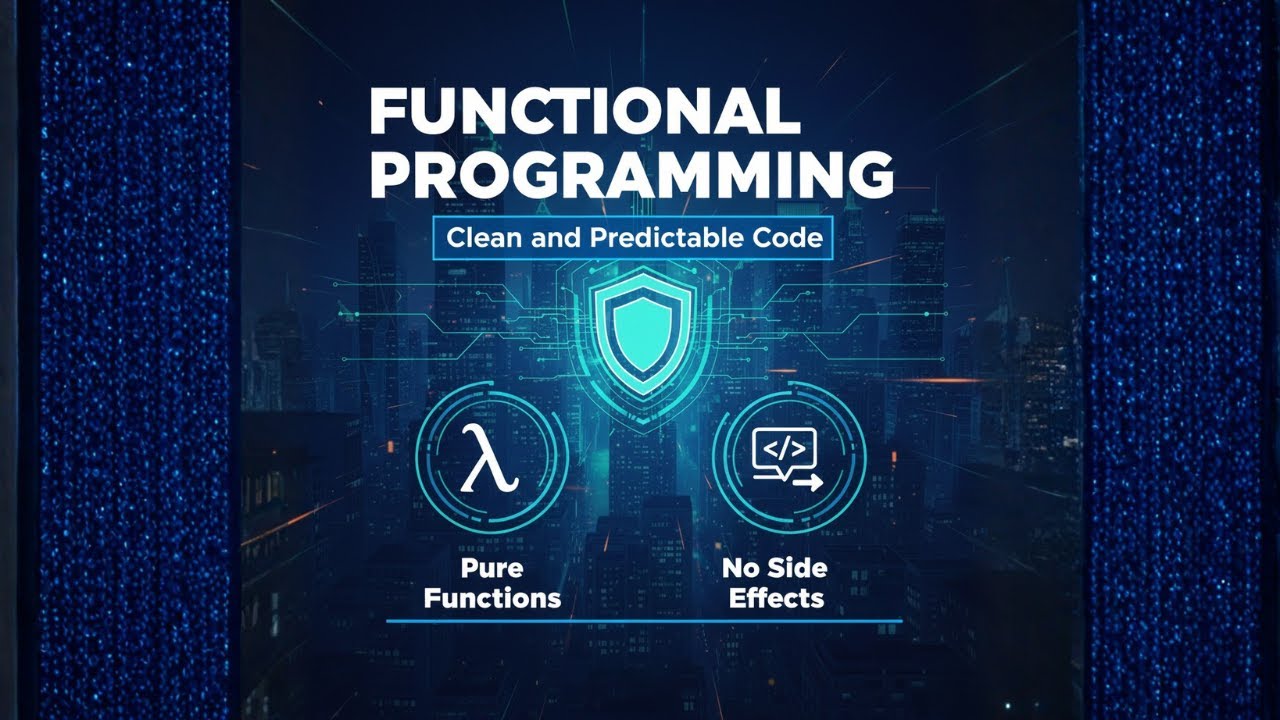 FUNCTIONAL PROGRAMMING

Clean and Predictable Code

$\lambda$

</>

Pure Functions

No Side Effects